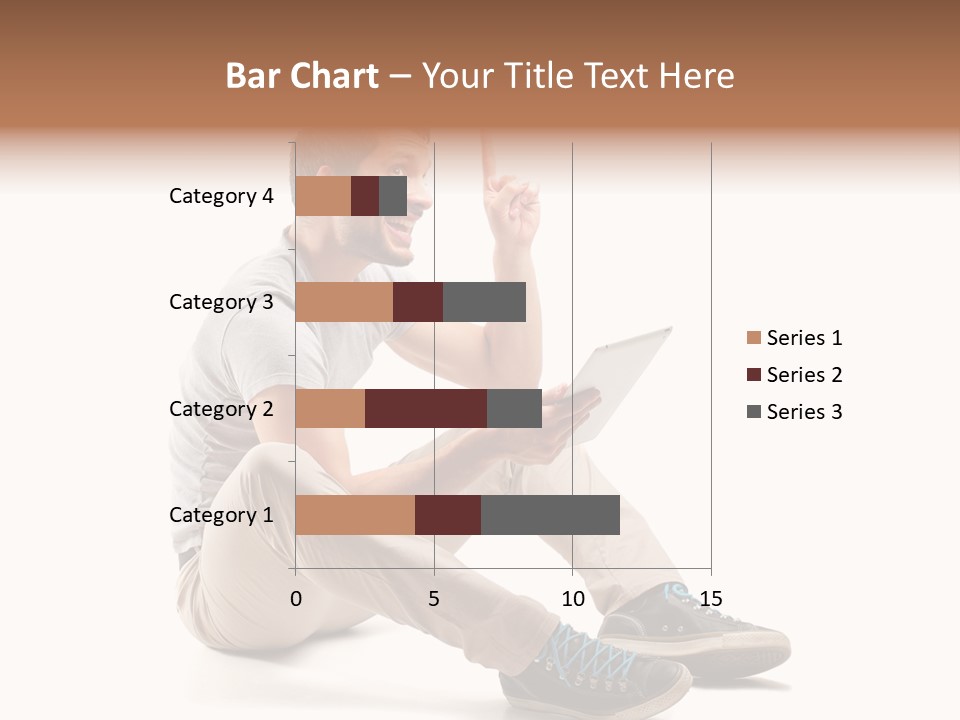 Bar Chart – Your Title Text Here

Category 4
Category 3
Category 2
Category 1

0 5 10 15

Series 1
Series 2
Series 3